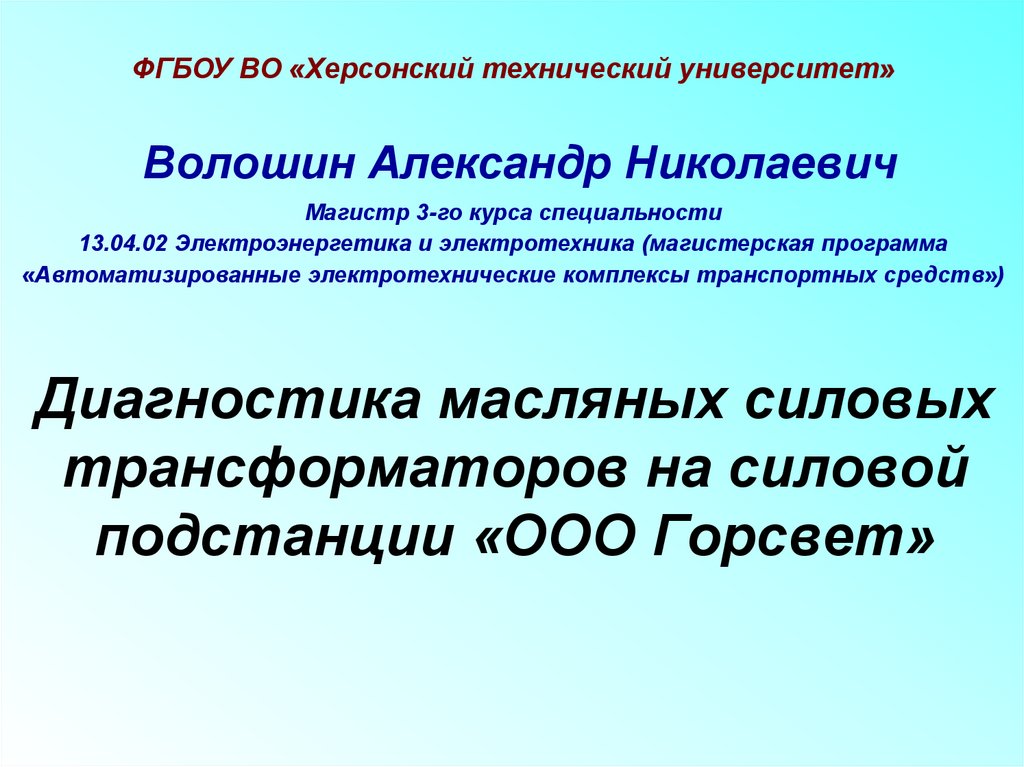 ФГБОУ ВО «Херсонский технический университет»

Волошин Александр Николаевич

Магистр 3-го курса специальности
13.04.02 Электроэнергетика и электротехника (магистерская программа «Автоматизированные электротехнические комплексы транспортных средств»)

Диагностика масляных силовых трансформаторов на силовой подстанции «ООО Горсвет»